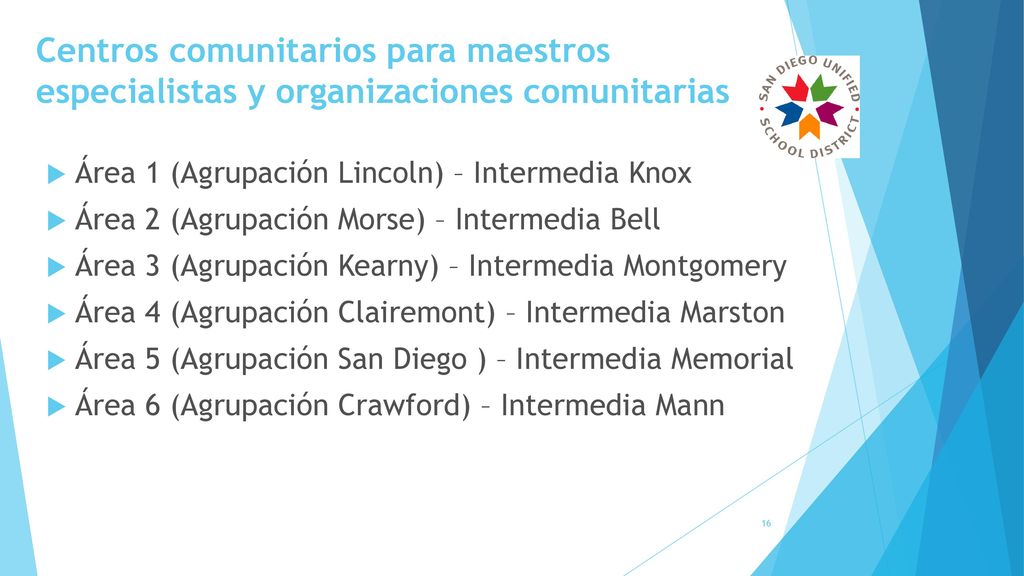 Centros comunitarios para maestros especialistas y organizaciones comunitarias

SAN DIEGO UNIFIED SCHOOL DISTRICT

Área 1 (Agrupación Lincoln) – Intermedia Knox
Área 2 (Agrupación Morse) – Intermedia Bell
Área 3 (Agrupación Kearny) – Intermedia Montgomery
Área 4 (Agrupación Clairemont) – Intermedia Marston
Área 5 (Agrupación San Diego ) – Intermedia Memorial
Área 6 (Agrupación Crawford) – Intermedia Mann

16